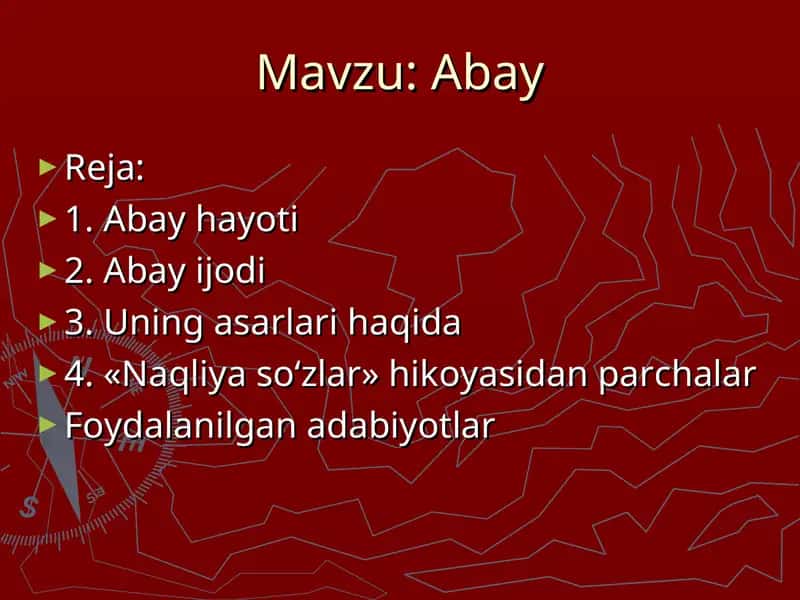 Mavzu: Abay

Reja:
1. Abay hayoti
2. Abay ijodi
3. Uning asarlari haqida
4. «Naqliya so‘zlar» hikoyasidan parchalar
Foydalanilgan adabiyotlar